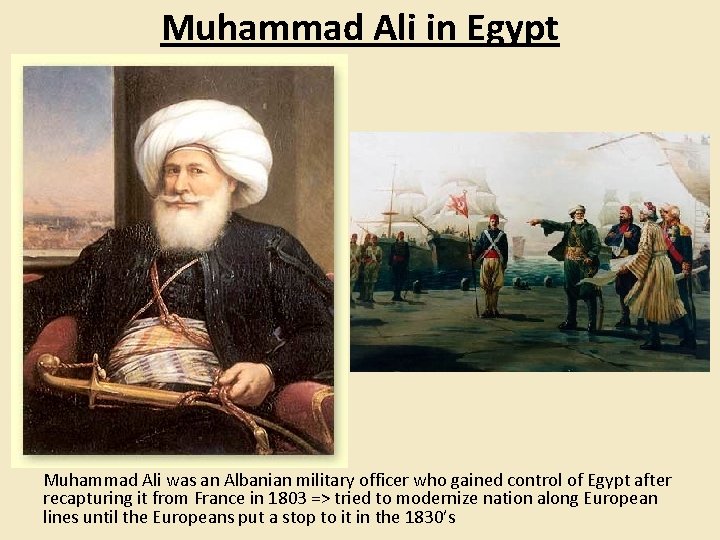 Muhammad Ali in Egypt

Muhammad Ali was an Albanian military officer who gained control of Egypt after recapturing it from France in 1803 => tried to modernize nation along European lines until the Europeans put a stop to it in the 1830's